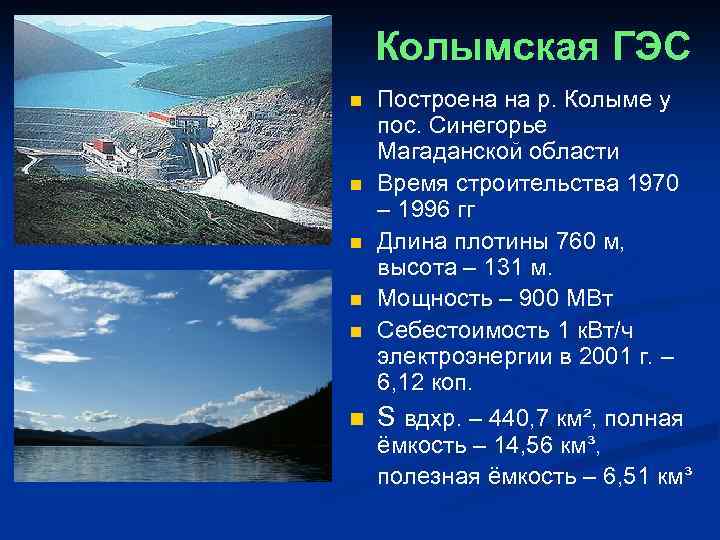 Колымская ГЭС

Построена на р. Колыме у пос. Синегорье Магаданской области

Время строительства 1970 – 1996 гг

Длина плотины 760 м, высота – 131 м.

Мощность – 900 МВт

Себестоимость 1 кВт/ч электроэнергии в 2001 г. – 6,12 коп.

S вдхр. – 440,7 км², полная ёмкость – 14,56 км³, полезная ёмкость – 6,51 км³